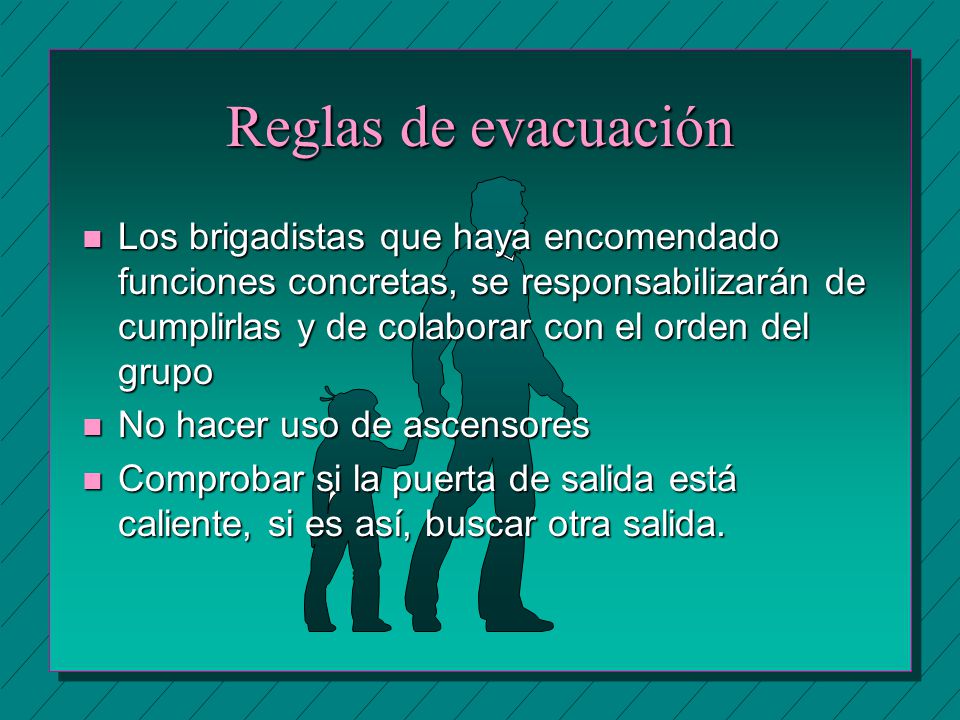 Reglas de evacuación

- Los brigadistas que haya encomendado funciones concretas, se responsabilizarán de cumplirlas y de colaborar con el orden del grupo
- No hacer uso de ascensores
- Comprobar si la puerta de salida está caliente, si es así, buscar otra salida.